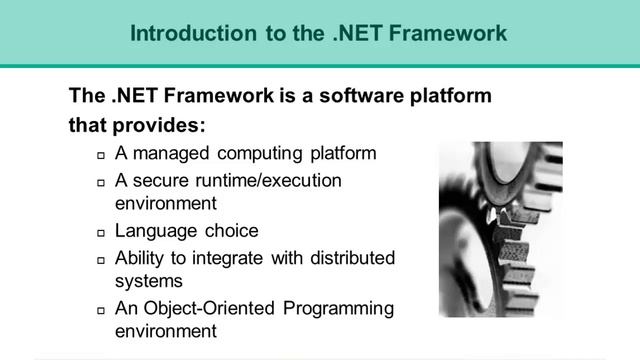 Introduction to the .NET Framework

The .NET Framework is a software platform that provides:

- A managed computing platform
- A secure runtime/execution environment
- Language choice
- Ability to integrate with distributed systems
- An Object-Oriented Programming environment